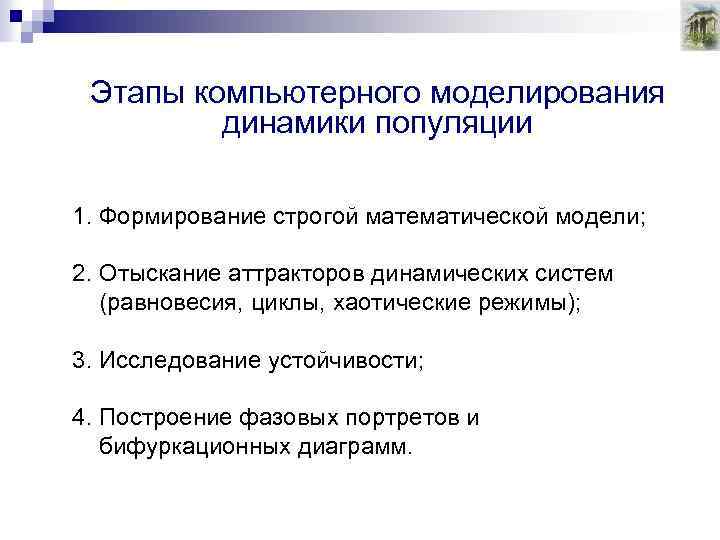 Этапы компьютерного моделирования динамики популяции

1. Формирование строгой математической модели;

2. Отыскание аттракторов динамических систем (равновесия, циклы, хаотические режимы);

3. Исследование устойчивости;

4. Построение фазовых портретов и бифуркационных диаграмм.